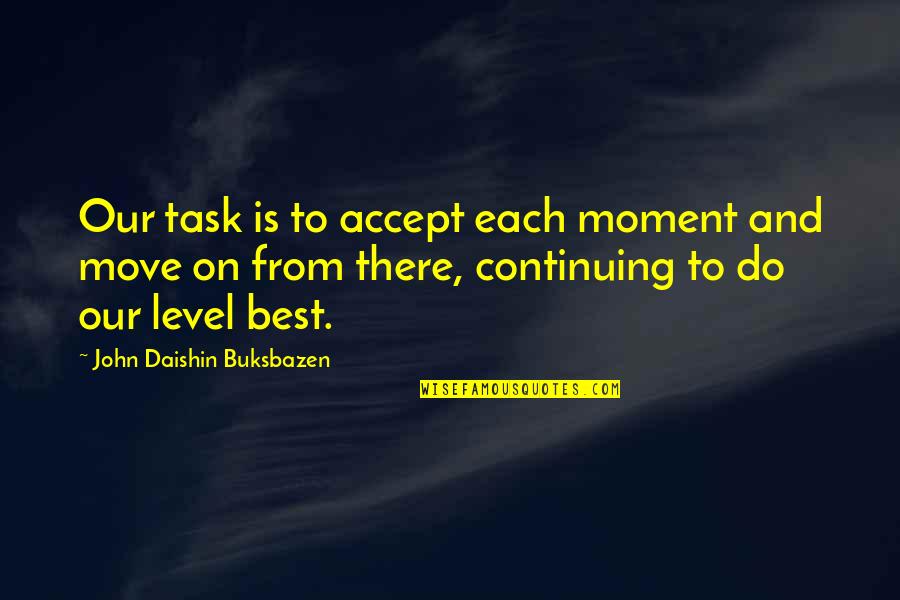 Our task is to accept each moment and move on from there, continuing to do our level best.

~ John Daishin Buksbazen

WISEFAMOUSQUOTES.COM